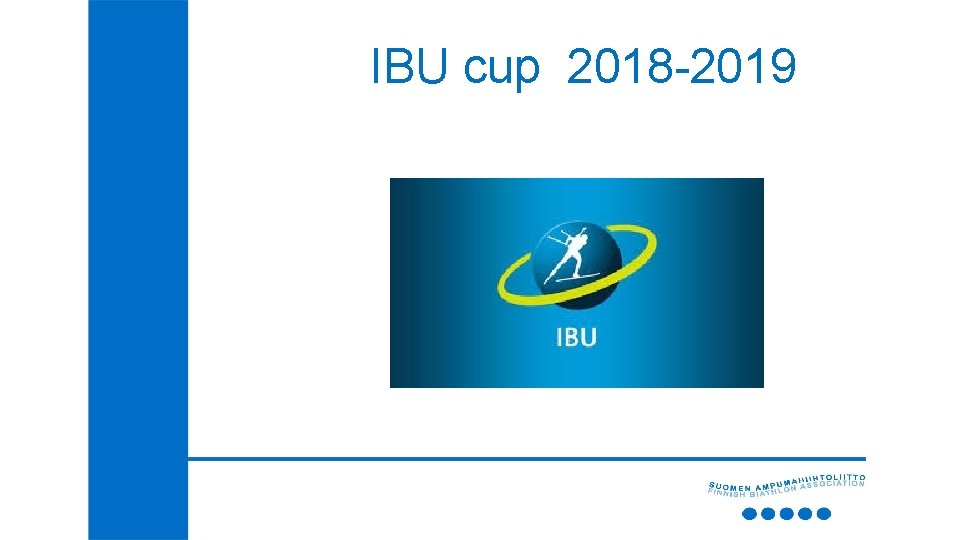 IBU cup 2018-2019

IBU

SUOMEN AMPUMAHIIHTOLIITTO
FINNISH BIATHLON ASSOCIATION